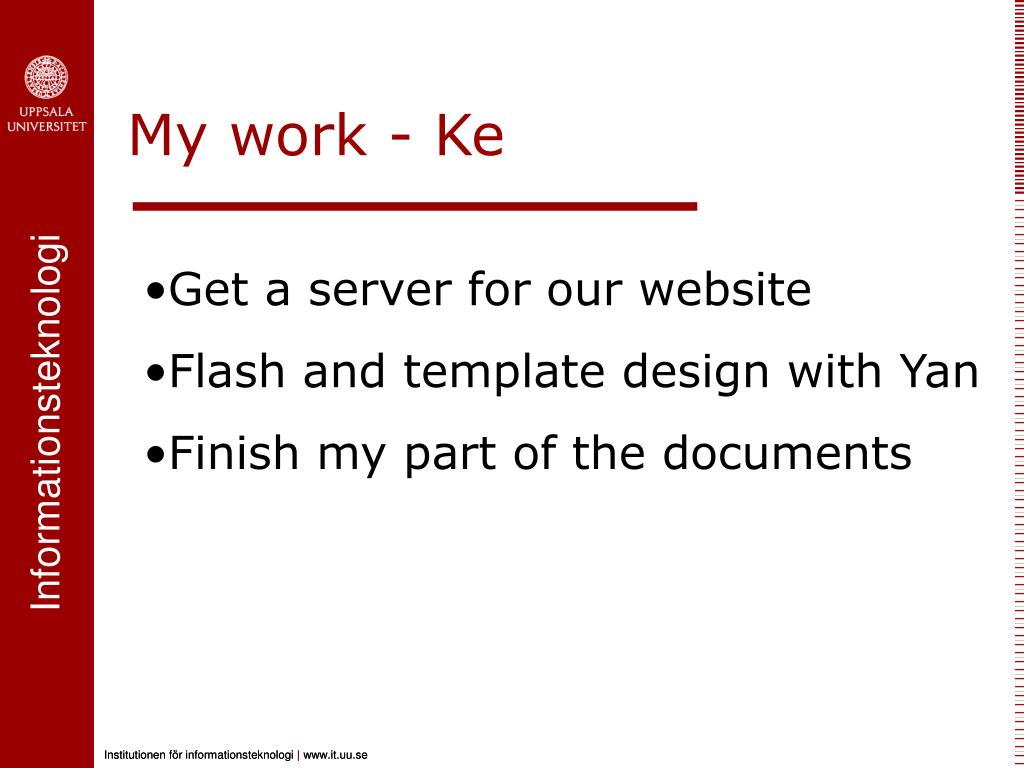 UPPSALA UNIVERSITET

Informationsteknologi

My work - Ke

•Get a server for our website

•Flash and template design with Yan

•Finish my part of the documents

Institutionen för informationsteknologi | www.it.uu.se